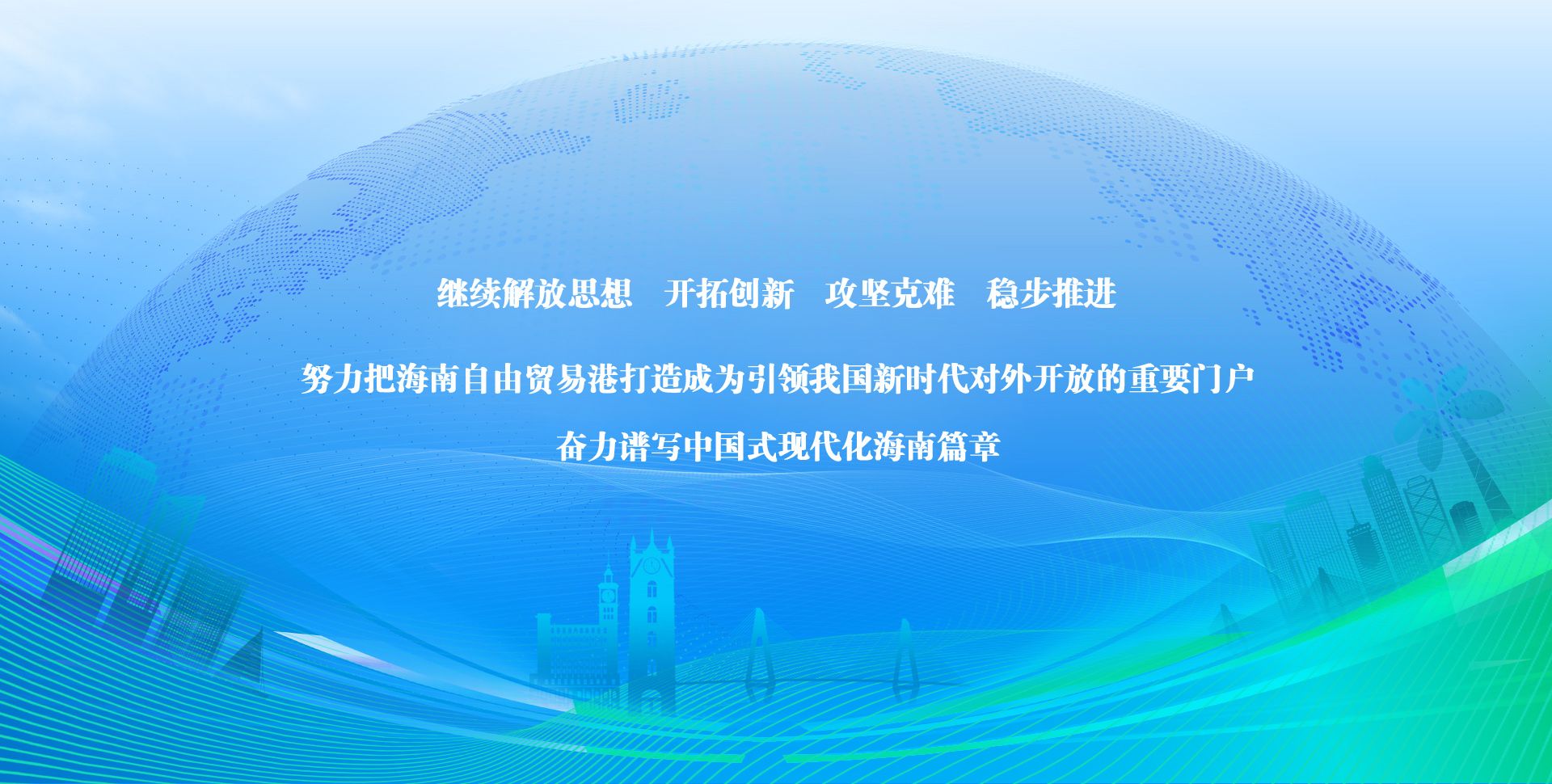 继续解放思想　开拓创新　攻坚克难　稳步推进

努力把海南自由贸易港打造成为引领我国新时代对外开放的重要门户

奋力谱写中国式现代化海南篇章